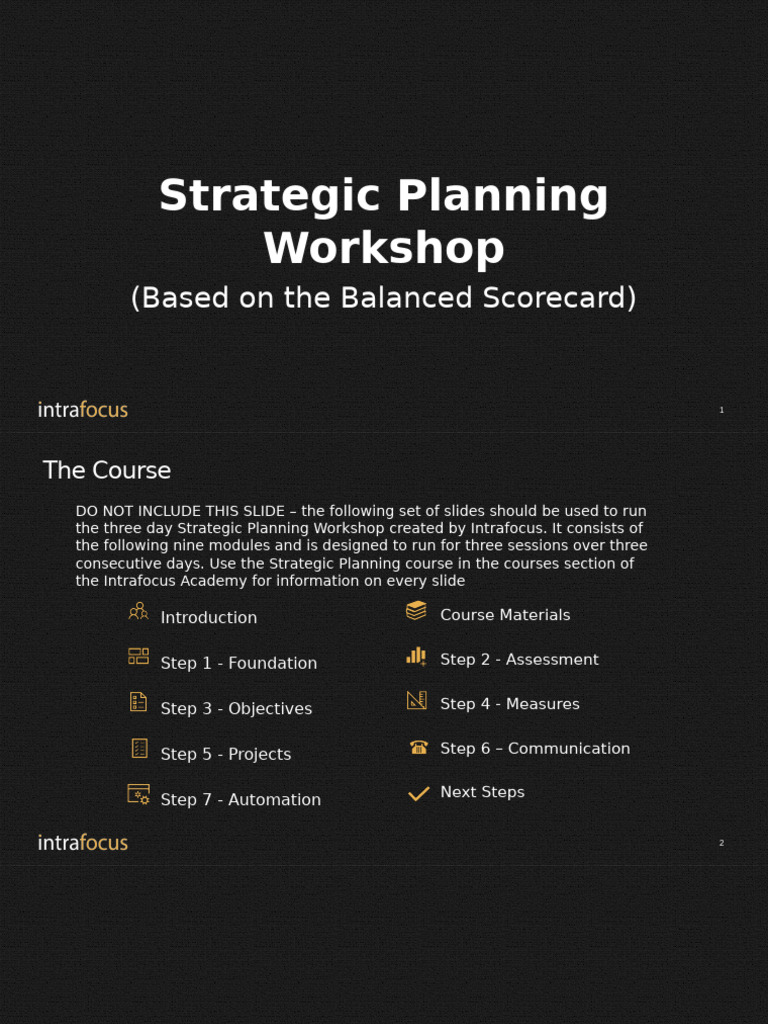 Strategic Planning Workshop
(Based on the Balanced Scorecard)

intrafocus

1

The Course

DO NOT INCLUDE THIS SLIDE – the following set of slides should be used to run the three day Strategic Planning Workshop created by Intrafocus. It consists of the following nine modules and is designed to run for three sessions over three consecutive days. Use the Strategic Planning course in the courses section of the Intrafocus Academy for information on every slide

Introduction
Step 1 - Foundation
Step 3 - Objectives
Step 5 - Projects
Step 7 - Automation

Course Materials
Step 2 - Assessment
Step 4 - Measures
Step 6 – Communication
Next Steps

intrafocus

2